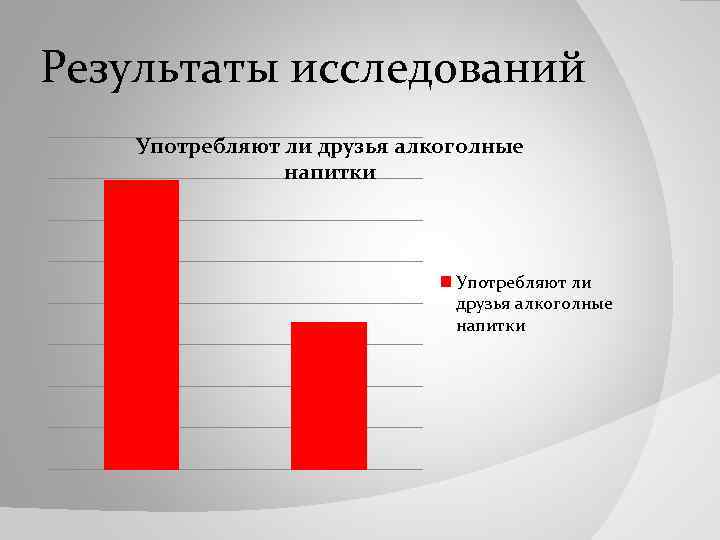 Результаты исследований

Употребляют ли друзья алкоголные напитки

Употребляют ли друзья алкоголные напитки